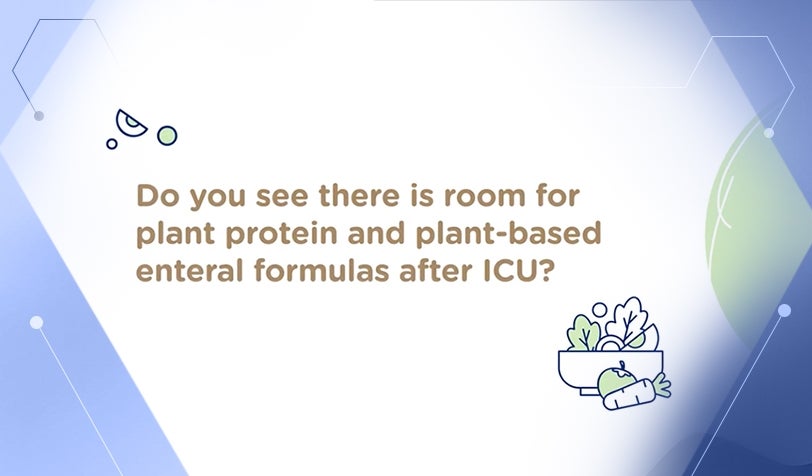 Do you see there is room for plant protein and plant-based enteral formulas after ICU?